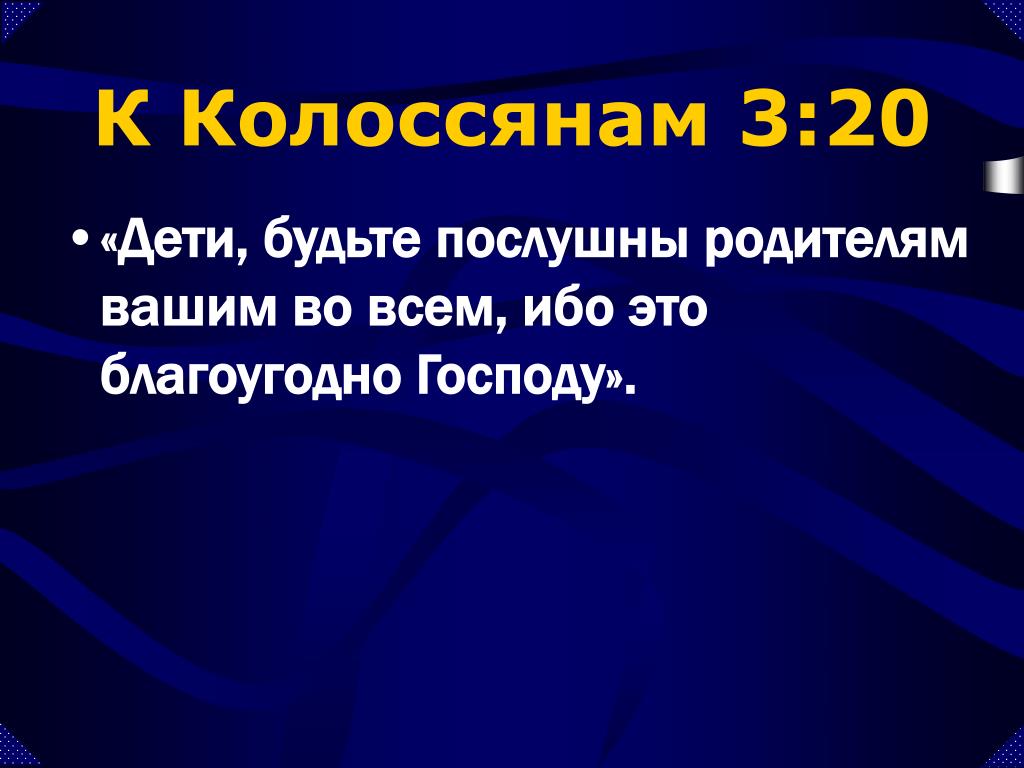 К Колоссянам 3:20

• «Дети, будьте послушны родителям вашим во всем, ибо это благоугодно Господу».